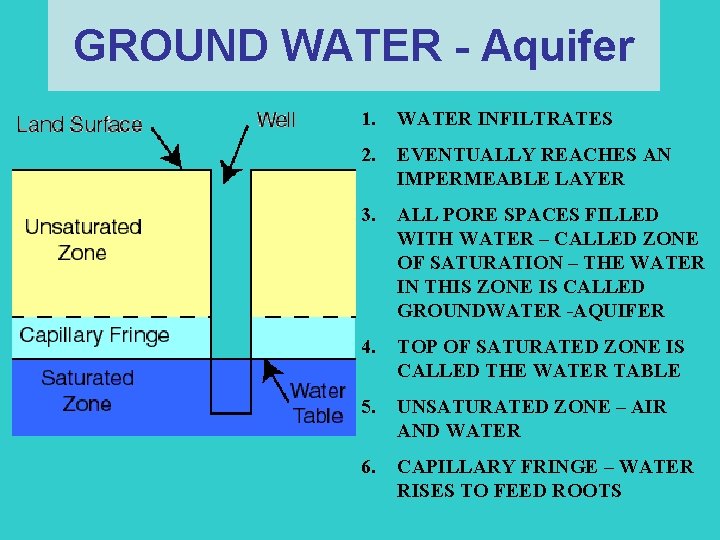 GROUND WATER - Aquifer

Land Surface

Well

Unsaturated Zone

Capillary Fringe

Saturated Zone

Water Table

1. WATER INFILTRATES

2. EVENTUALLY REACHES AN IMPERMEABLE LAYER

3. ALL PORE SPACES FILLED WITH WATER – CALLED ZONE OF SATURATION – THE WATER IN THIS ZONE IS CALLED GROUNDWATER -AQUIFER

4. TOP OF SATURATED ZONE IS CALLED THE WATER TABLE

5. UNSATURATED ZONE – AIR AND WATER

6. CAPILLARY FRINGE – WATER RISES TO FEED ROOTS